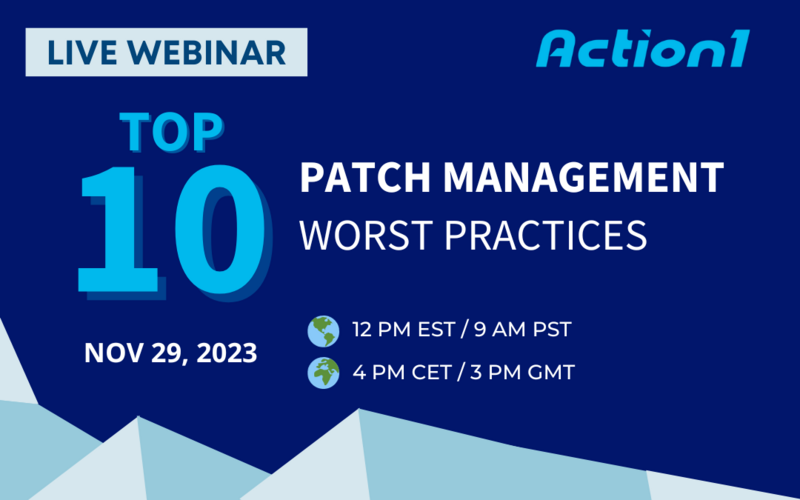 LIVE WEBINAR

Action1

TOP 10

PATCH MANAGEMENT
WORST PRACTICES

NOV 29, 2023

12 PM EST / 9 AM PST

4 PM CET / 3 PM GMT